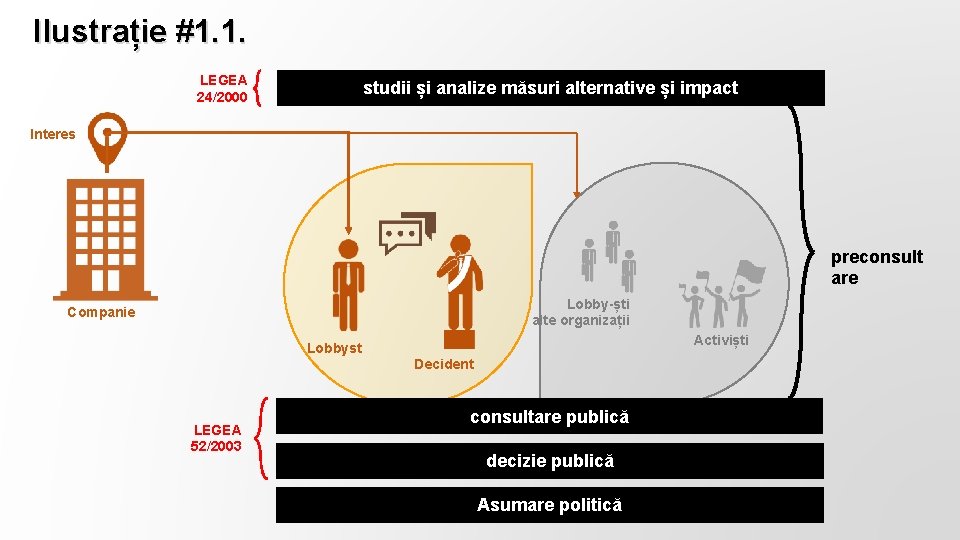 Ilustrație #1.1.

LEGEA 24/2000

studii și analize măsuri alternative și impact

Interes

Companie

Lobbyst

Decident

Lobby-ști alte organizații

Activiști

preconsult are

LEGEA 52/2003

consultare publică

decizie publică

Asumare politică